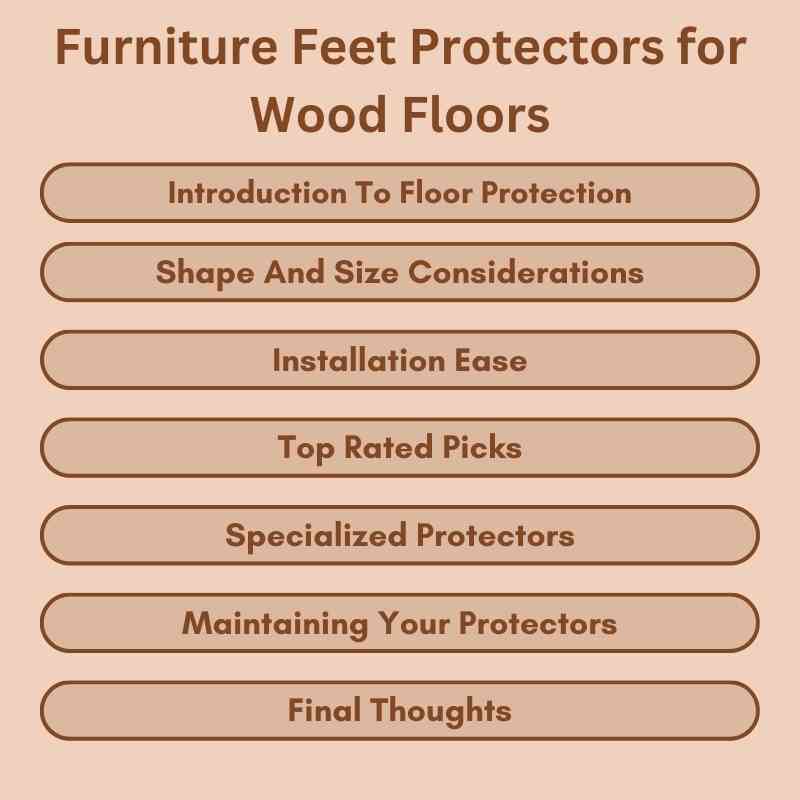 Furniture Feet Protectors for Wood Floors

Introduction To Floor Protection

Shape And Size Considerations

Installation Ease

Top Rated Picks

Specialized Protectors

Maintaining Your Protectors

Final Thoughts